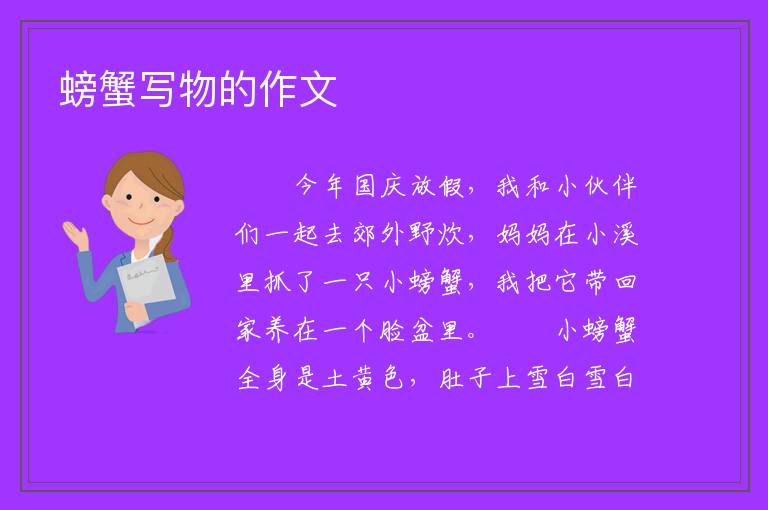 螃蟹写物的作文

今年国庆放假，我和小伙伴们一起去郊外野炊，妈妈在小溪里抓了一只小螃蟹，我把它带回家养在一个脸盆里。　　小螃蟹全身是土黄色，肚子上雪白雪白